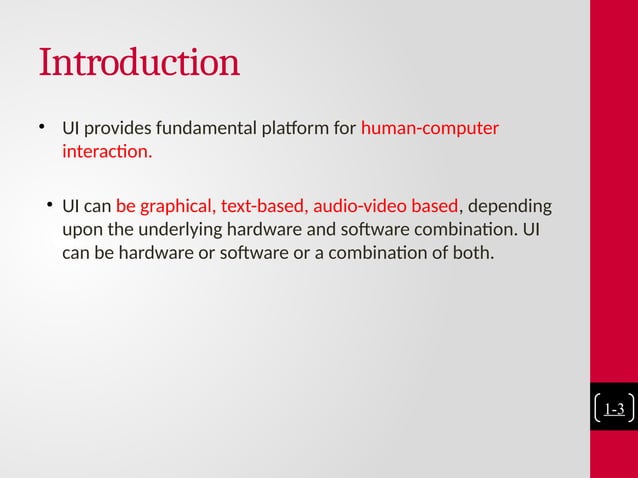 Introduction

• UI provides fundamental platform for human-computer interaction.

• UI can be graphical, text-based, audio-video based, depending upon the underlying hardware and software combination. UI can be hardware or software or a combination of both.

1-3